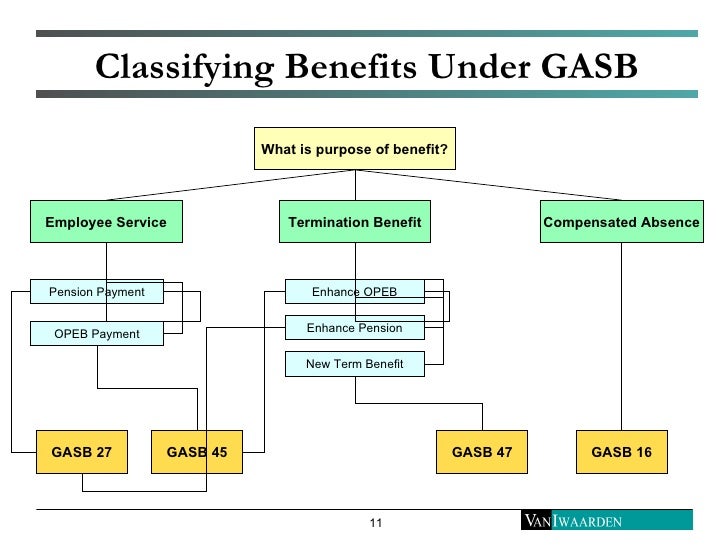 Classifying Benefits Under GASB

What is purpose of benefit?

Employee Service

Termination Benefit

Compensated Absence

Pension Payment

OPEB Payment

Enhance OPEB

Enhance Pension

New Term Benefit

GASB 27

GASB 45

GASB 47

GASB 16

11

VAN IWAARDEN